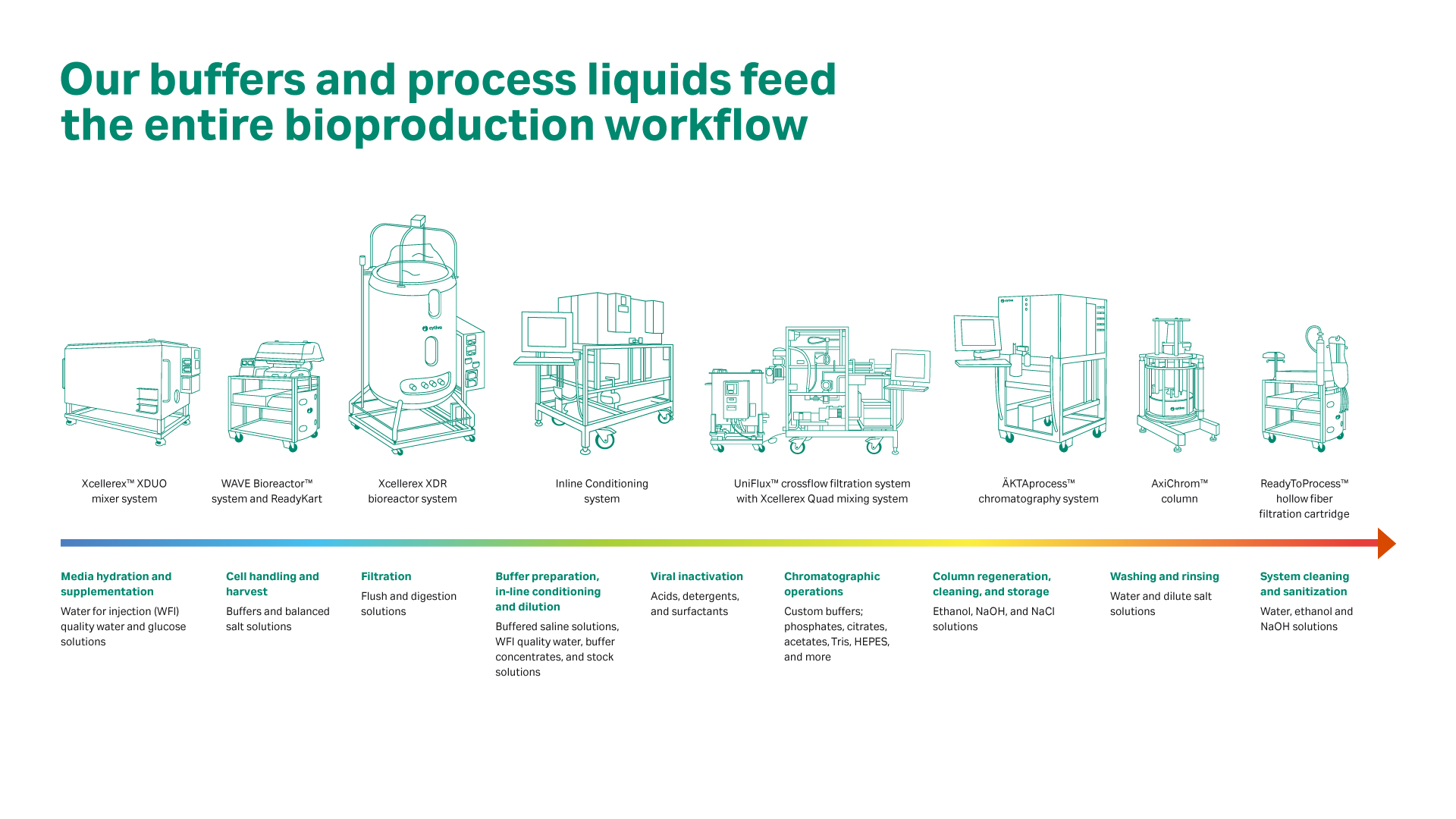 Our buffers and process liquids feed the entire bioproduction workflow

cytiva

Xcellerex™ XDUO mixer system

WAVE Bioreactor™ system and ReadyKart

Xcellerex XDR bioreactor system

Inline Conditioning system

UniFlux™ crossflow filtration system with Xcellerex Quad mixing system

ÄKTAprocess™ chromatography system

AxiChrom™ column

ReadyToProcess™ hollow fiber filtration cartridge

Media hydration and supplementation
Water for injection (WFI) quality water and glucose solutions

Cell handling and harvest
Buffers and balanced salt solutions

Filtration
Flush and digestion solutions

Buffer preparation, in-line conditioning and dilution
Buffered saline solutions, WFI quality water, buffer concentrates, and stock solutions

Viral inactivation
Acids, detergents, and surfactants

Chromatographic operations
Custom buffers; phosphates, citrates, acetates, Tris, HEPES, and more

Column regeneration, cleaning, and storage
Ethanol, NaOH, and NaCl solutions

Washing and rinsing
Water and dilute salt solutions

System cleaning and sanitization
Water, ethanol and NaOH solutions